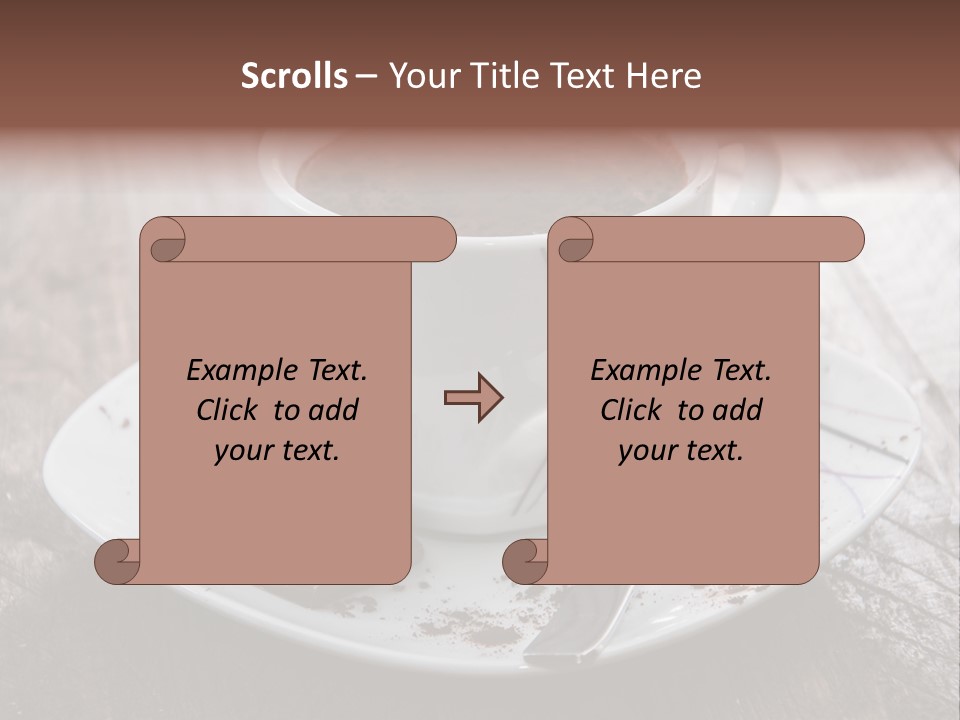 Scrolls – Your Title Text Here

Example Text. Click to add your text.

Example Text. Click to add your text.